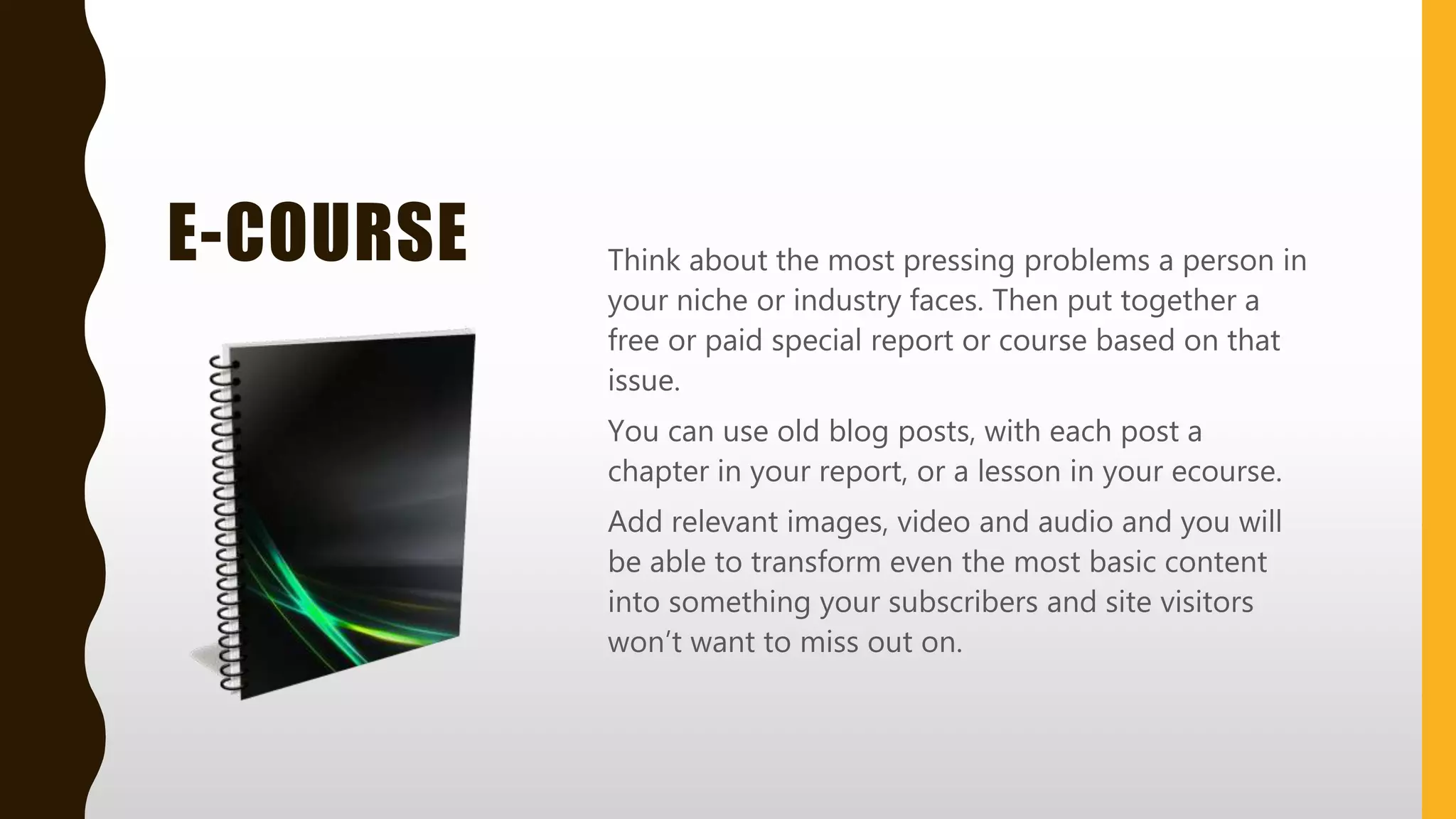 E-COURSE

Think about the most pressing problems a person in your niche or industry faces. Then put together a free or paid special report or course based on that issue.

You can use old blog posts, with each post a chapter in your report, or a lesson in your ecourse.

Add relevant images, video and audio and you will be able to transform even the most basic content into something your subscribers and site visitors won’t want to miss out on.